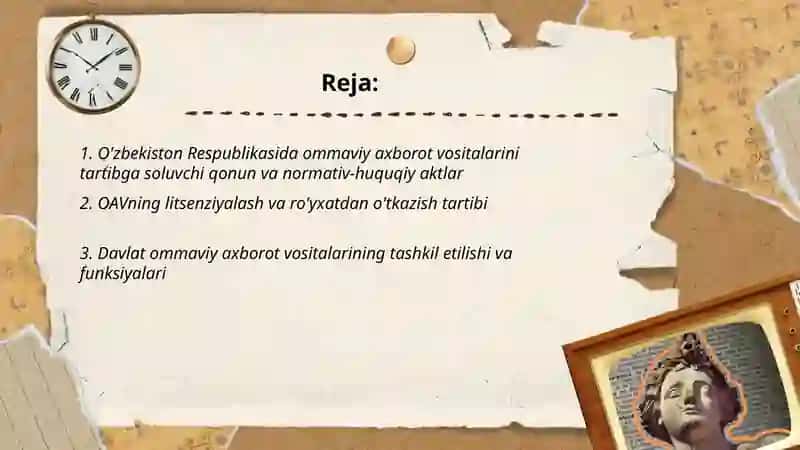 Reja:

1. O'zbekiston Respublikasida ommaviy axborot vositalarini tartibga soluvchi qonun va normativ-huquqiy aktlar

2. OAVning litsenziyalash va ro'yxatdan o'tkazish tartibi

3. Davlat ommaviy axborot vositalarining tashkil etilishi va funksiyalari